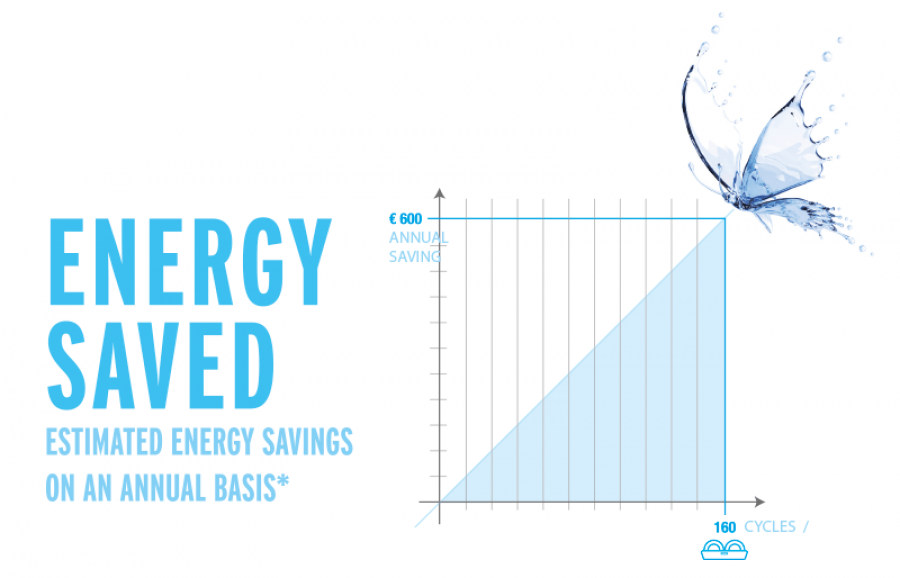 ENERGY SAVED

ESTIMATED ENERGY SAVINGS ON AN ANNUAL BASIS*

€ 600
ANNUAL SAVING

160 CYCLES /